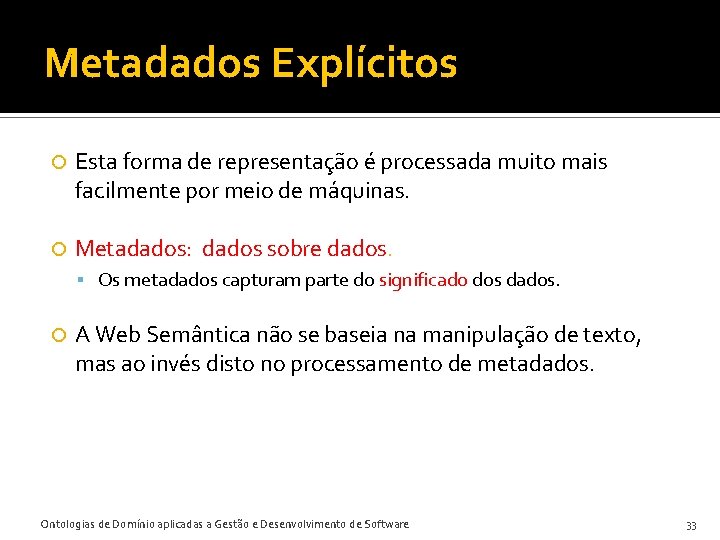 Metadados Explícitos

Esta forma de representação é processada muito mais facilmente por meio de máquinas.

Metadados: dados sobre dados.

Os metadados capturam parte do significado dos dados.

A Web Semântica não se baseia na manipulação de texto, mas ao invés disto no processamento de metadados.

Ontologias de Domínio aplicadas a Gestão e Desenvolvimento de Software

33